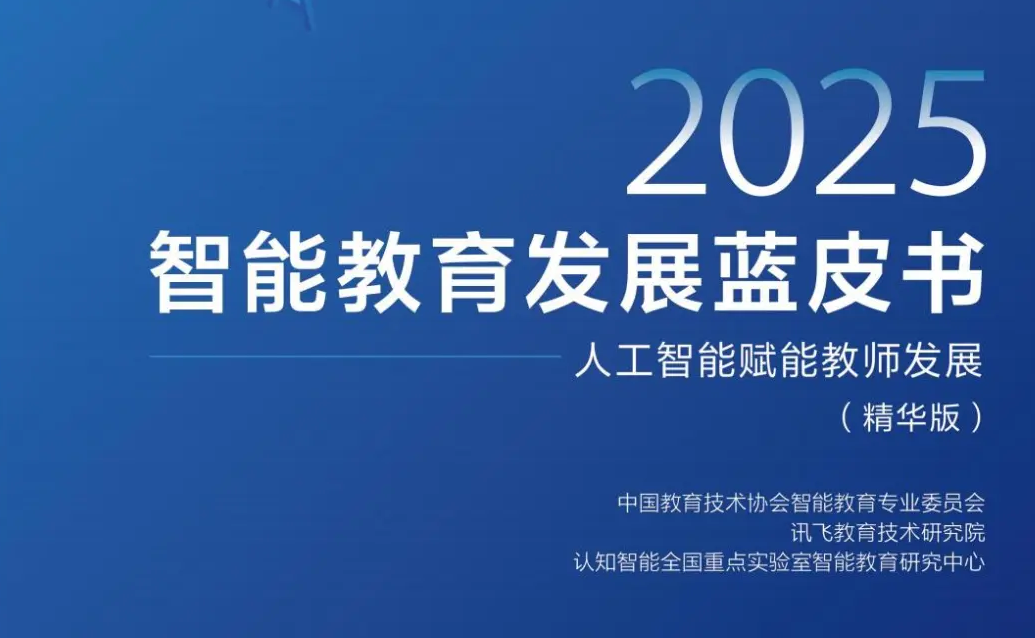 2025
智能教育发展蓝皮书
人工智能赋能教师发展
（精华版）

中国教育技术协会智能教育专业委员会
讯飞教育技术研究院
认知智能全国重点实验室智能教育研究中心